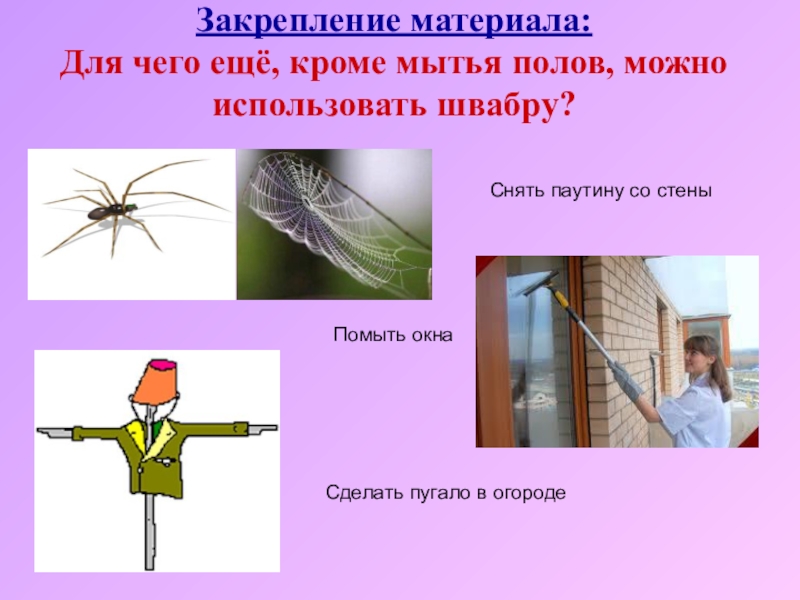 Закрепление материала:
Для чего ещё, кроме мытья полов, можно использовать швабру?

Снять паутину со стены

Помыть окна

Сделать пугало в огороде